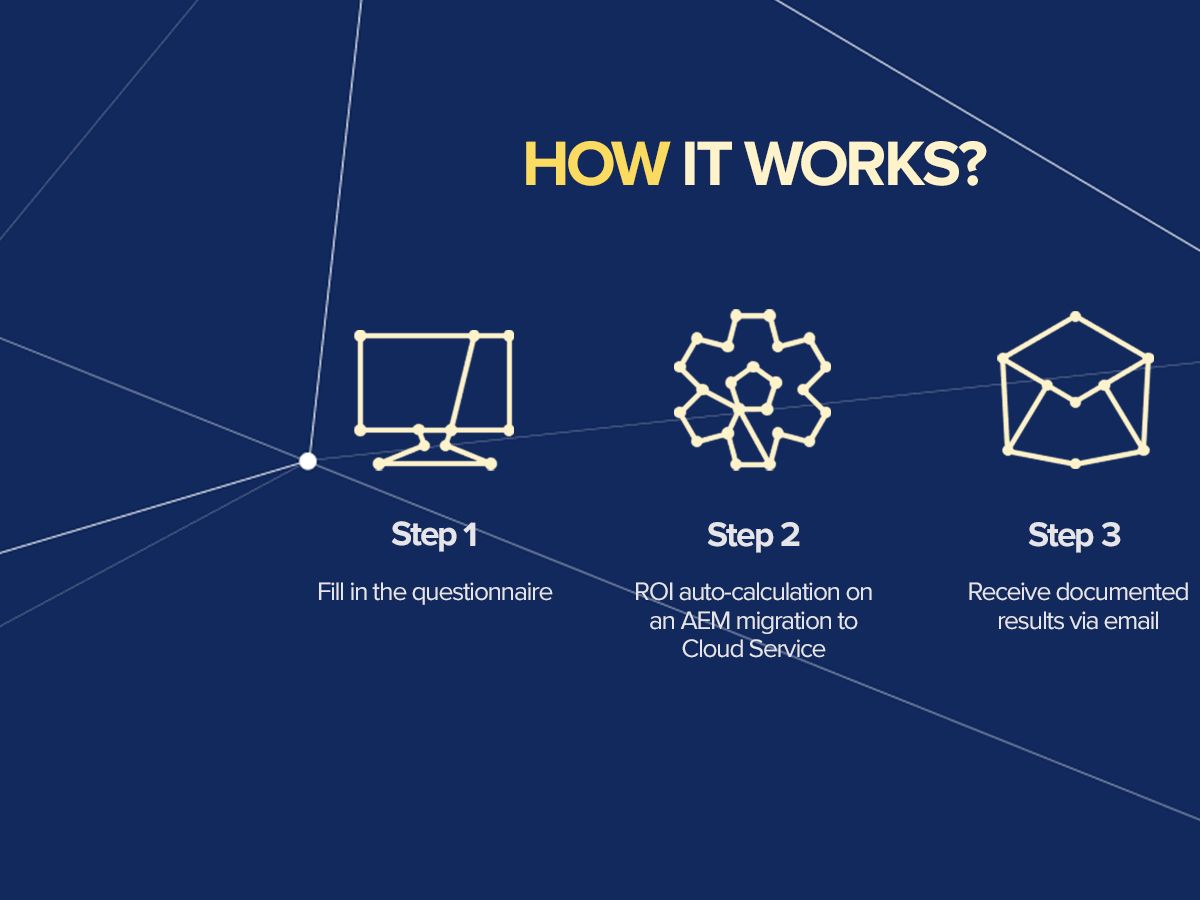 HOW IT WORKS?

Step 1

Fill in the questionnaire

Step 2

ROI auto-calculation on an AEM migration to Cloud Service

Step 3

Receive documented results via email